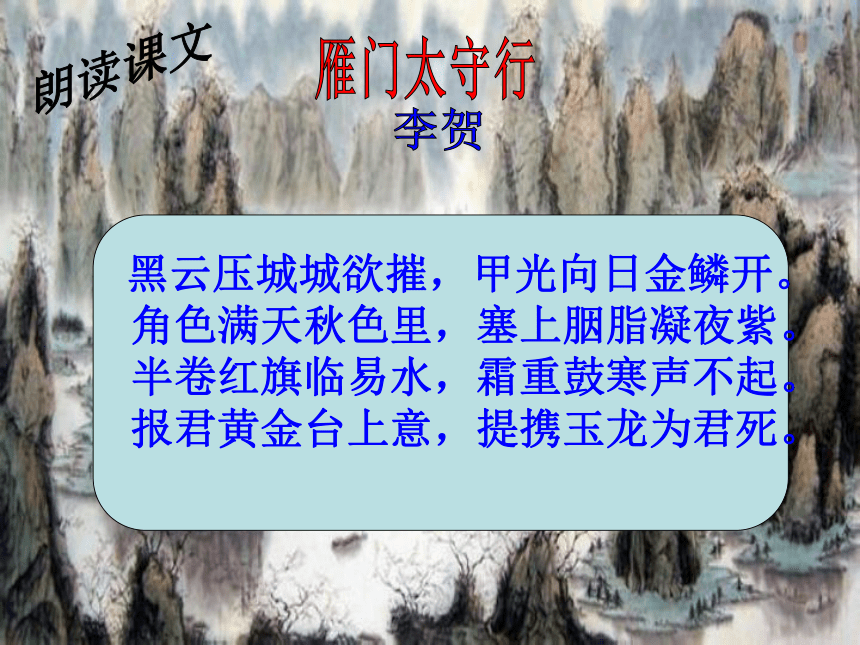 朗读课文

雁门太守行
李贺

黑云压城城欲摧，甲光向日金鳞开。
角色满天秋色里，塞上胭脂凝夜紫。
半卷红旗临易水，霜重鼓寒声不起。
报君黄金台上意，提携玉龙为君死。